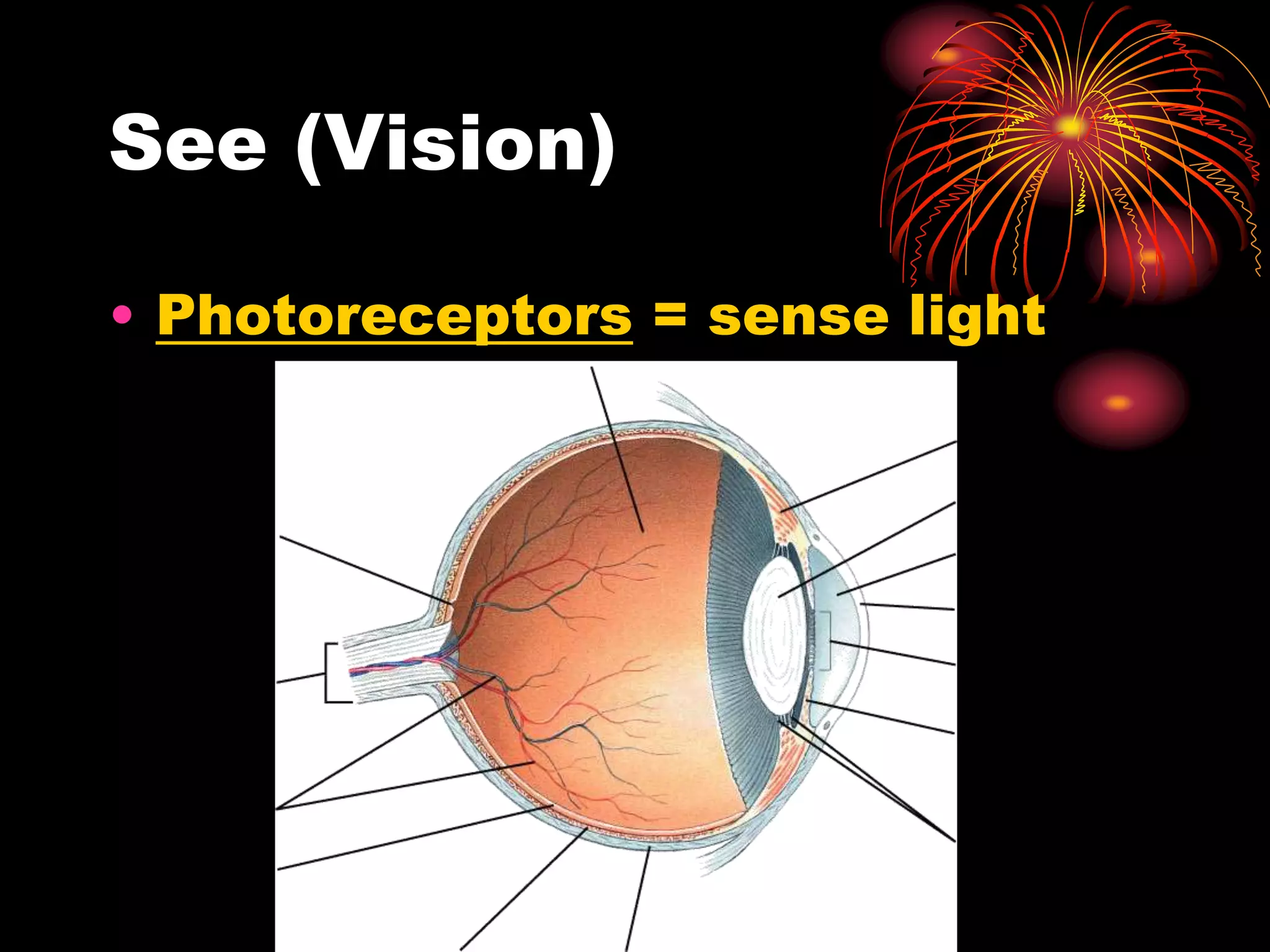 See (Vision)

• Photoreceptors = sense light